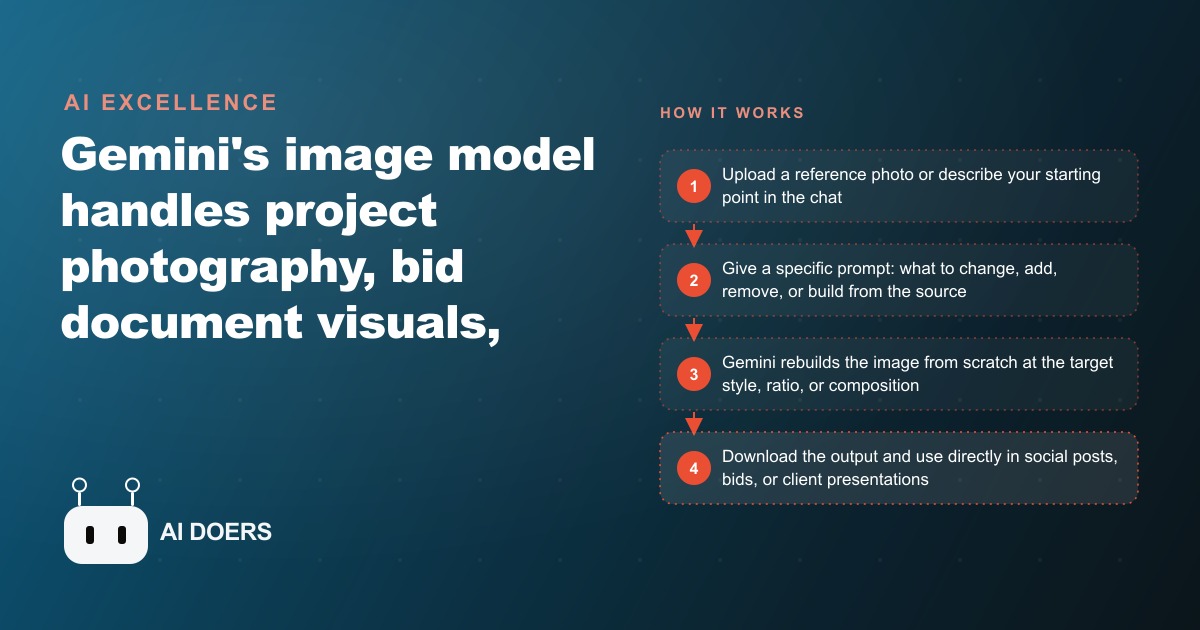 AI EXCELLENCE

Gemini's image model handles project photography, bid document visuals,

AI DOERS

HOW IT WORKS

1 Upload a reference photo or describe your starting point in the chat

2 Give a specific prompt: what to change, add, remove, or build from the source

3 Gemini rebuilds the image from scratch at the target style, ratio, or composition

4 Download the output and use directly in social posts, bids, or client presentations